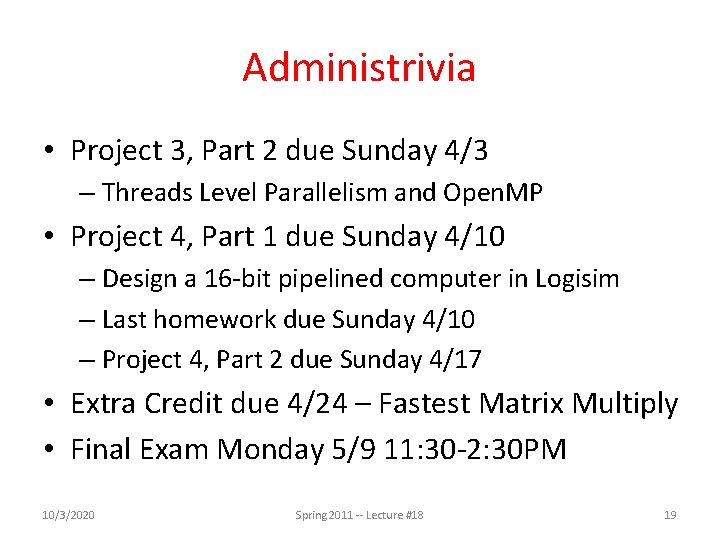 Administrivia

• Project 3, Part 2 due Sunday 4/3
– Threads Level Parallelism and OpenMP

• Project 4, Part 1 due Sunday 4/10
– Design a 16-bit pipelined computer in Logisim
– Last homework due Sunday 4/10
– Project 4, Part 2 due Sunday 4/17

• Extra Credit due 4/24 – Fastest Matrix Multiply

• Final Exam Monday 5/9 11:30-2:30PM

10/3/2020 Spring 2011 -- Lecture #18 19